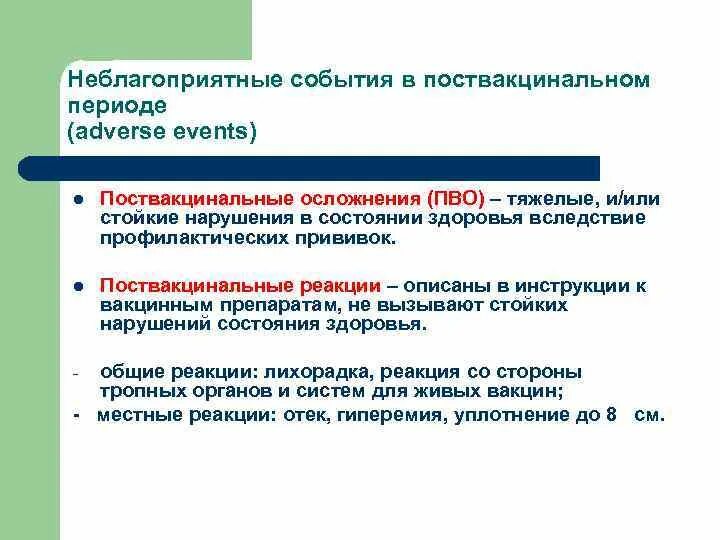 Неблагоприятные события в поствакцинальном периоде
(adverse events)

● Поствакцинальные осложнения (ПВО) – тяжелые, и/или стойкие нарушения в состоянии здоровья вследствие профилактических прививок.

● Поствакцинальные реакции – описаны в инструкции к вакцинным препаратам, не вызывают стойких нарушений состояния здоровья.

- общие реакции: лихорадка, реакция со стороны тропных органов и систем для живых вакцин;
- местные реакции: отек, гиперемия, уплотнение до 8 см.